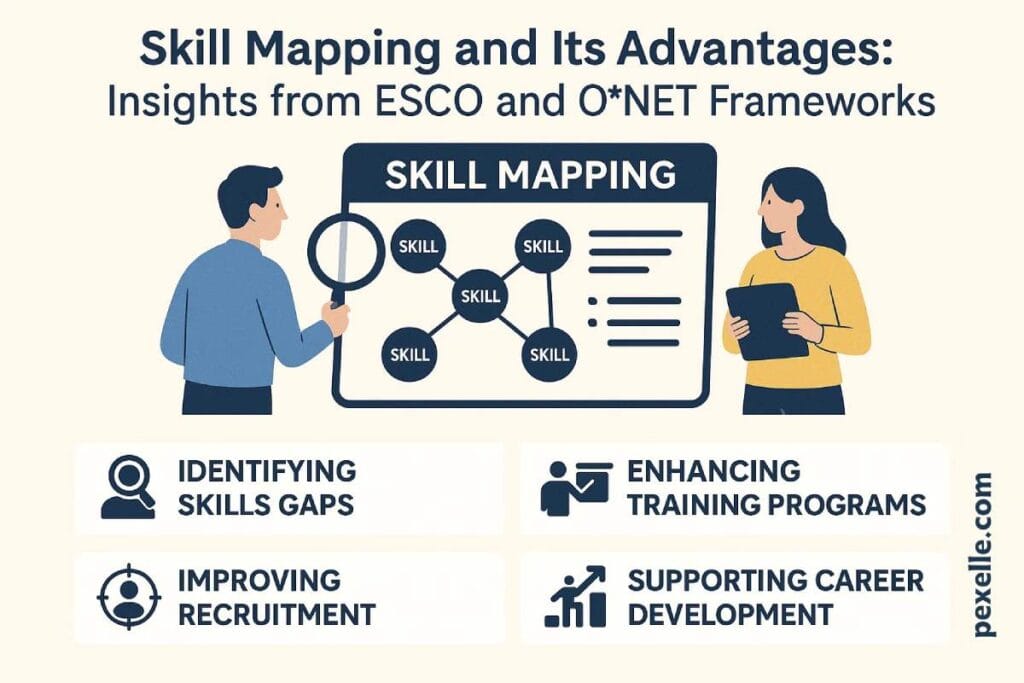 Skill Mapping and Its Advantages:
Insights from ESCO and O*NET Frameworks

SKILL MAPPING

SKILL
SKILL
SKILL
SKILL
SKILL

IDENTIFYING SKILLS GAPS

ENHANCING TRAINING PROGRAMS

IMPROVING RECRUITMENT

SUPPORTING CAREER DEVELOPMENT

pexelle.com